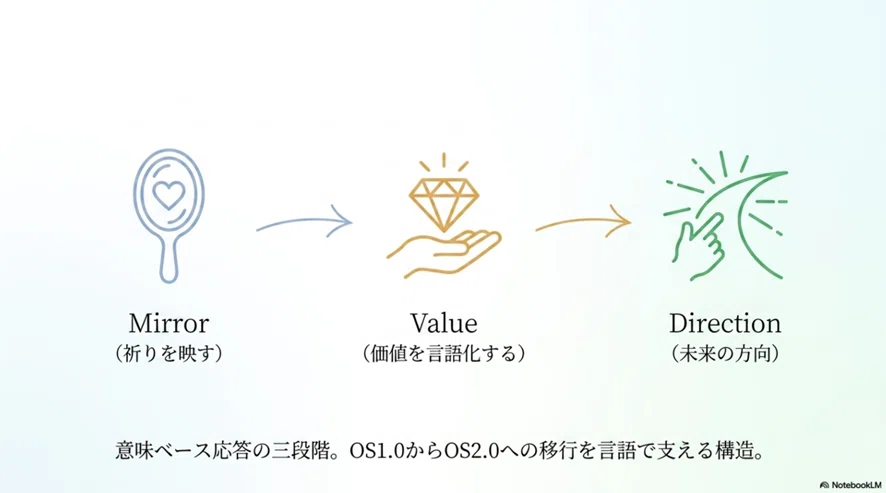 Mirror
（祈りを映す）

Value
（価値を言語化する）

Direction
（未来の方向）

意味ベース応答の三段階。OS1.0からOS2.0への移行を言語で支える構造。

NotebookLM